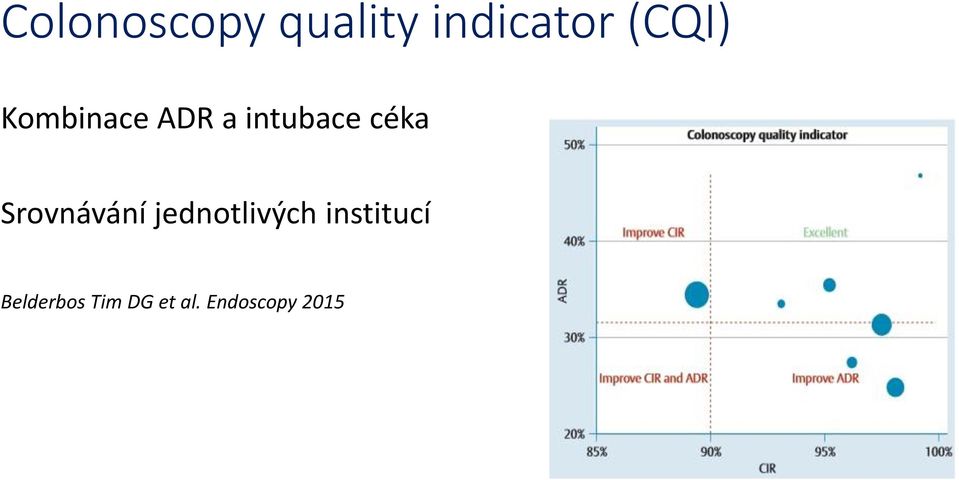 Colonoscopy quality indicator (CQI)

Kombinace ADR a intubace céka

Srovnávání jednotlivých institucí

Belderbos Tim DG et al. Endoscopy 2015

Colonoscopy quality indicator

50%
40%
30%
20%
ADR

Improve CIR
Excellent
Improve CIR and ADR
Improve ADR

85%
90%
95%
100%
CIR